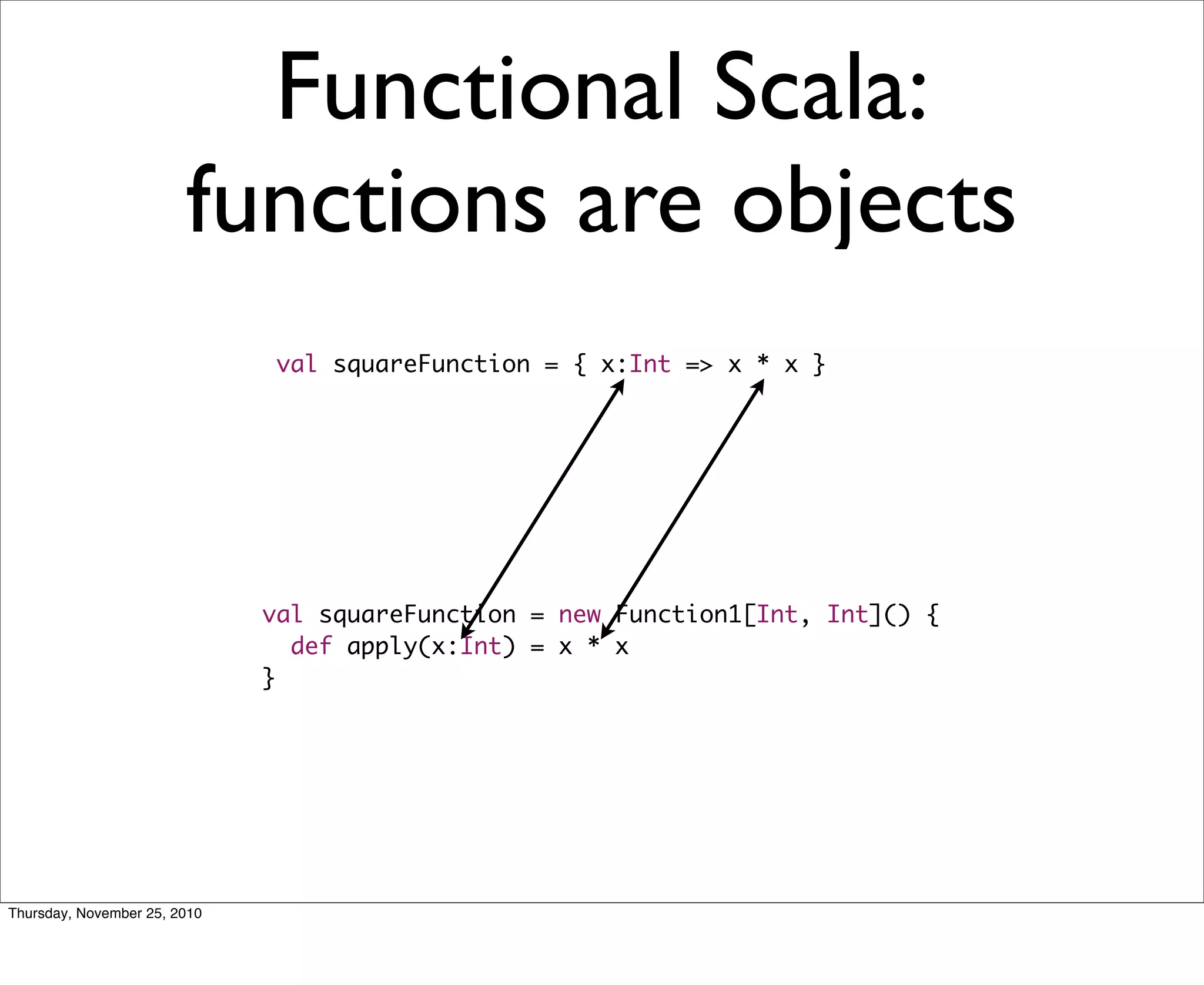 Functional Scala:
functions are objects

val squareFunction = { x:Int => x * x }

val squareFunction = new Function1[Int, Int]() {
  def apply(x:Int) = x * x
}

Thursday, November 25, 2010